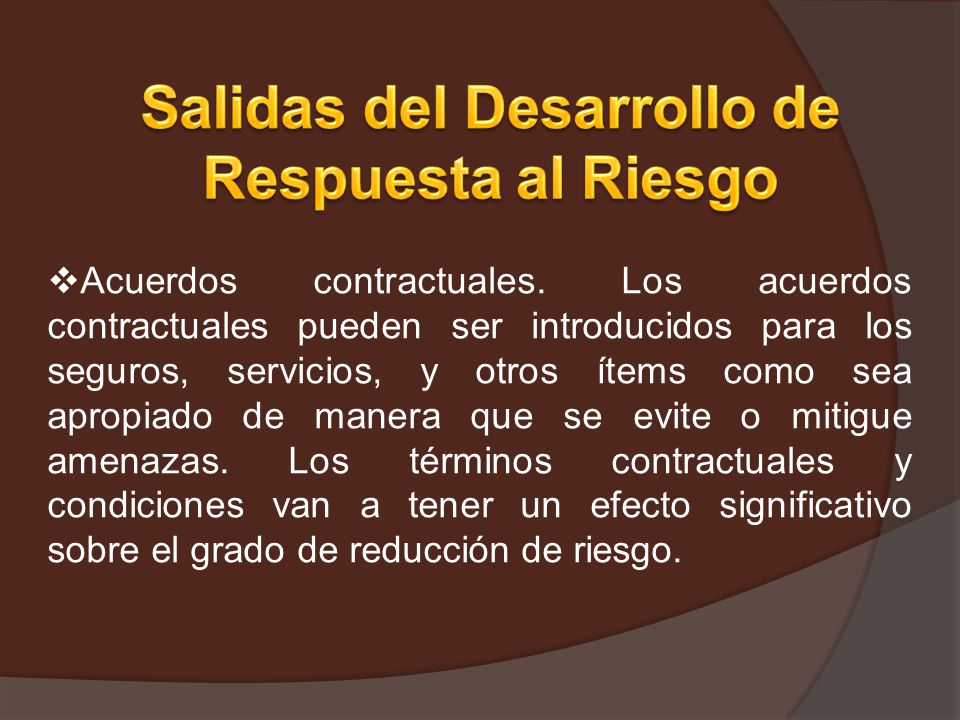 Salidas del Desarrollo de Respuesta al Riesgo

❖Acuerdos contractuales. Los acuerdos contractuales pueden ser introducidos para los seguros, servicios, y otros ítems como sea apropiado de manera que se evite o mitigue amenazas. Los términos contractuales y condiciones van a tener un efecto significativo sobre el grado de reducción de riesgo.